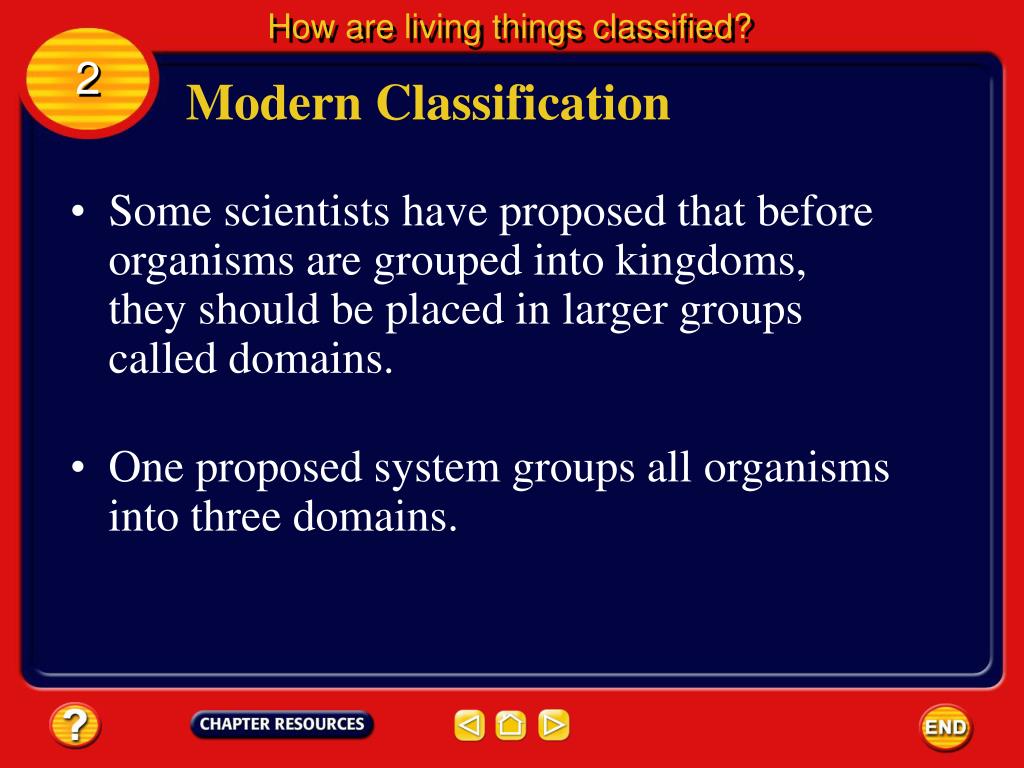 How are living things classified?

2

Modern Classification

• Some scientists have proposed that before organisms are grouped into kingdoms, they should be placed in larger groups called domains.

• One proposed system groups all organisms into three domains.

?

CHAPTER RESOURCES

END